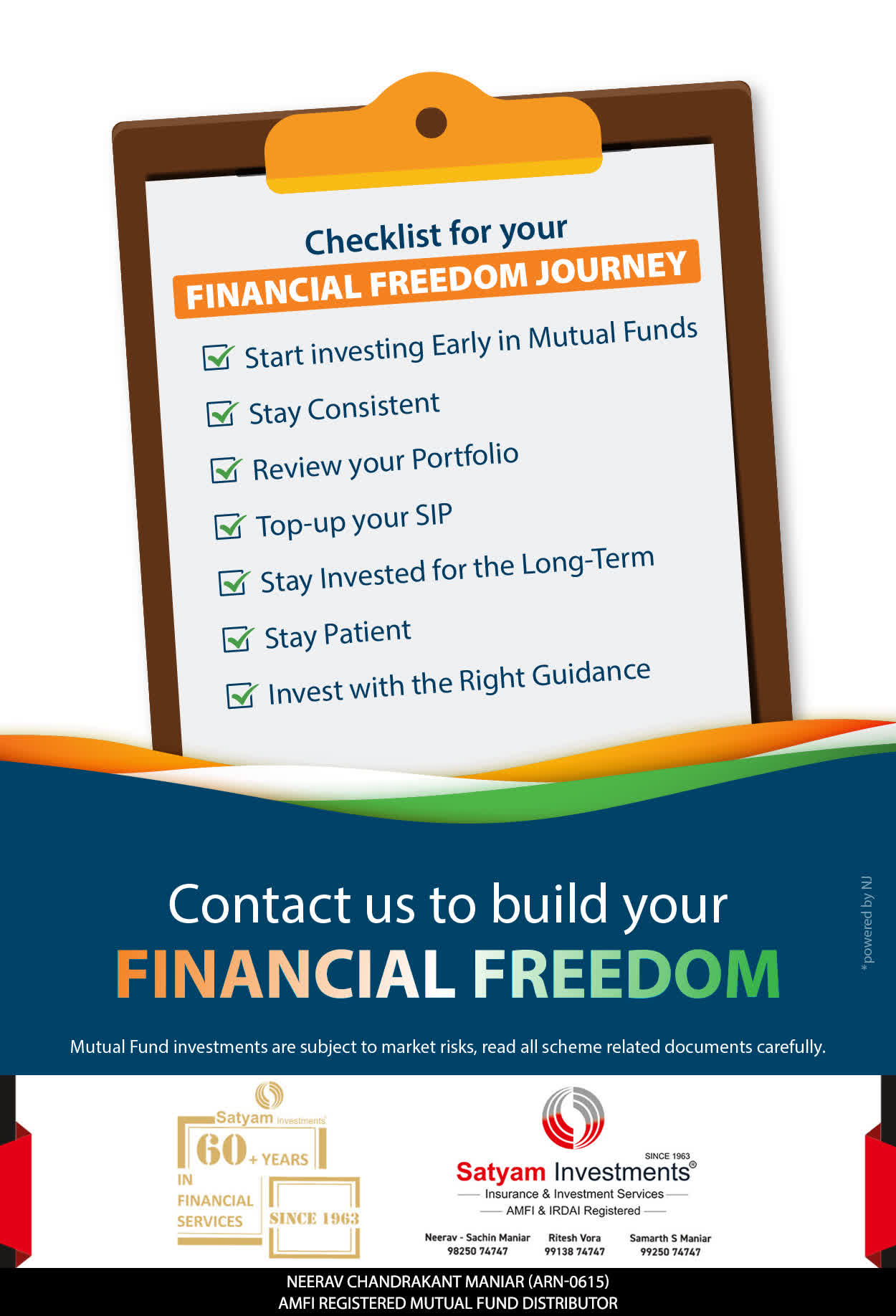 Checklist for your
FINANCIAL FREEDOM JOURNEY

Start investing Early in Mutual Funds
Stay Consistent
Review your Portfolio
Top-up your SIP
Stay Invested for the Long-Term
Stay Patient
Invest with the Right Guidance

Contact us to build your
FINANCIAL FREEDOM

*powered by NJ

Mutual Fund investments are subject to market risks, read all scheme related documents carefully.

Satyam Investments
60+ YEARS
IN FINANCIAL SERVICES
SINCE 1963

SINCE 1963
Satyam Investments®
Insurance & Investment Services
AMFI & IRDAI Registered

Neerav - Sachin Maniar
98250 74747
Ritesh Vora
99138 74747
Samarth S Maniar
99250 74747

NEERAV CHANDRAKANT MANIAR (ARN-0615)
AMFI REGISTERED MUTUAL FUND DISTRIBUTOR